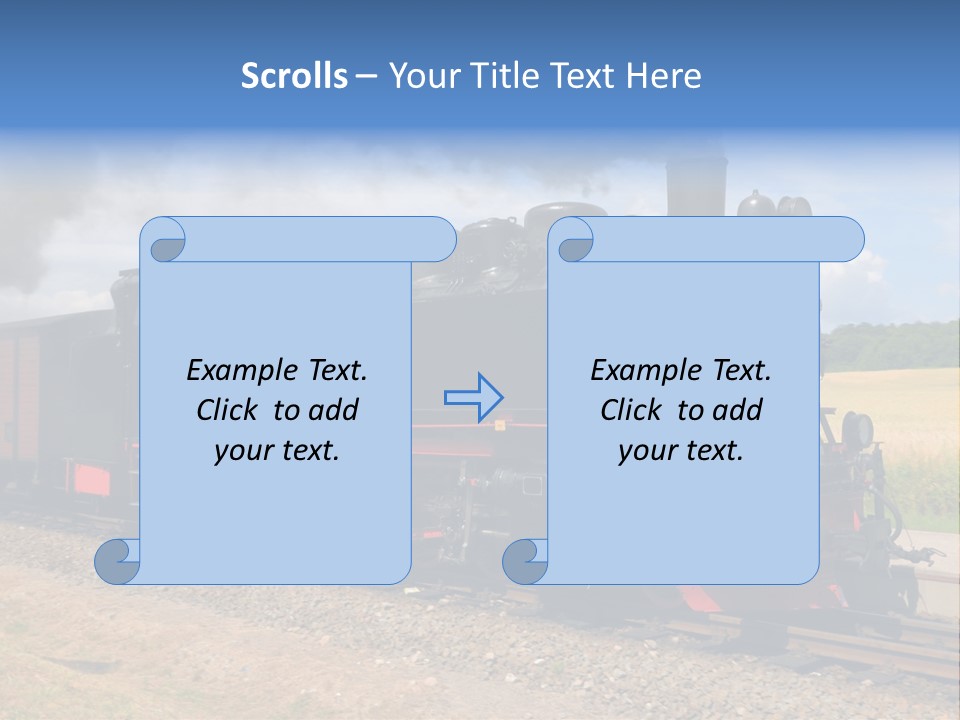 Scrolls – Your Title Text Here

Example Text. Click to add your text.

Example Text. Click to add your text.